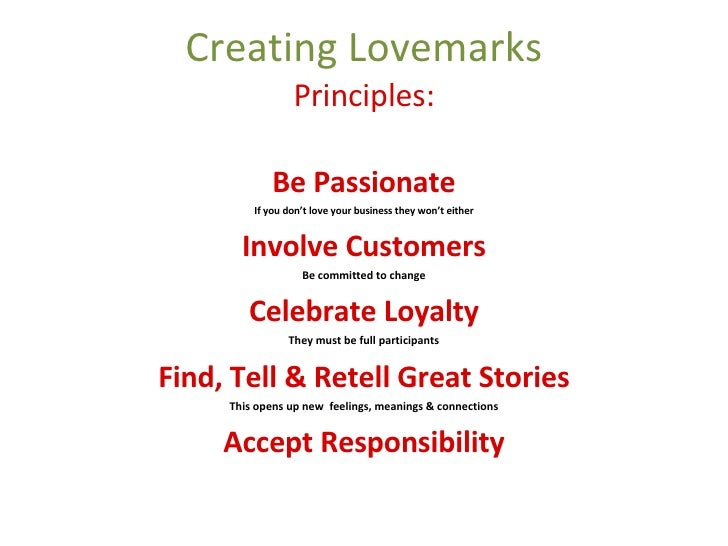 Creating Lovemarks
Principles:

Be Passionate
If you don't love your business they won't either

Involve Customers
Be committed to change

Celebrate Loyalty
They must be full participants

Find, Tell & Retell Great Stories
This opens up new feelings, meanings & connections

Accept Responsibility